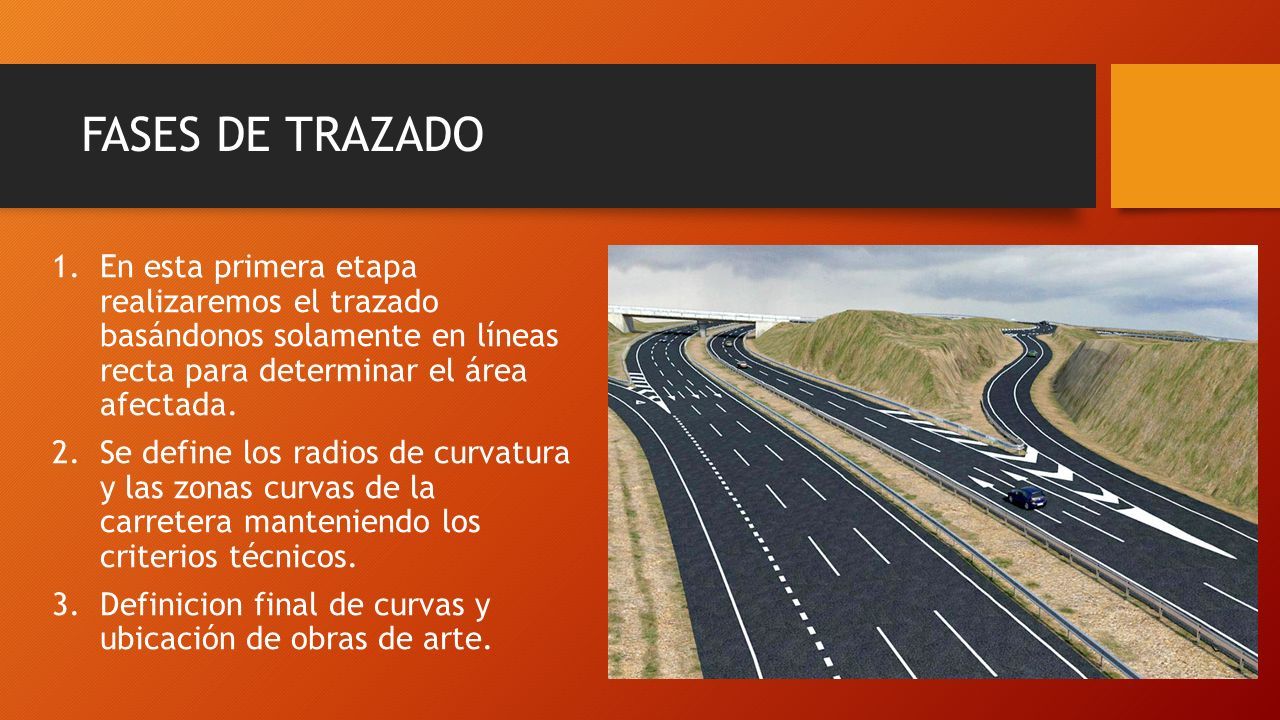 FASES DE TRAZADO

1. En esta primera etapa realizaremos el trazado basándonos solamente en líneas recta para determinar el área afectada.
2. Se define los radios de curvatura y las zonas curvas de la carretera manteniendo los criterios técnicos.
3. Definicion final de curvas y ubicación de obras de arte.